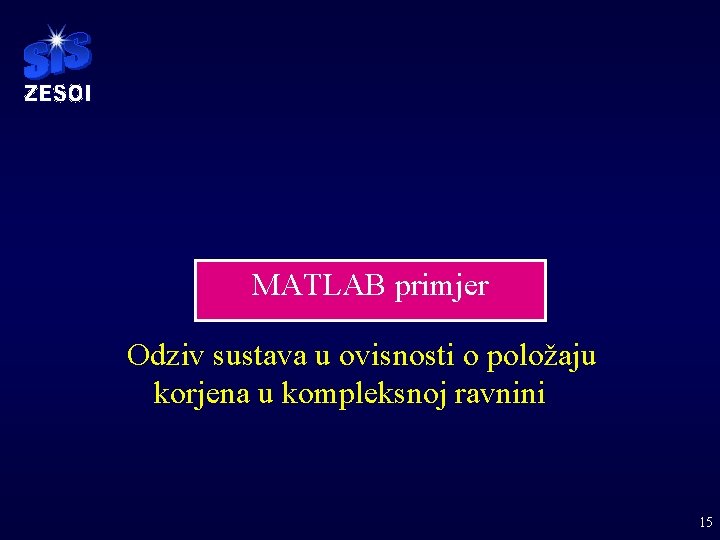 SiS
ZESOI

MATLAB primjer

Odziv sustava u ovisnosti o položaju korjena u kompleksnoj ravnini

15